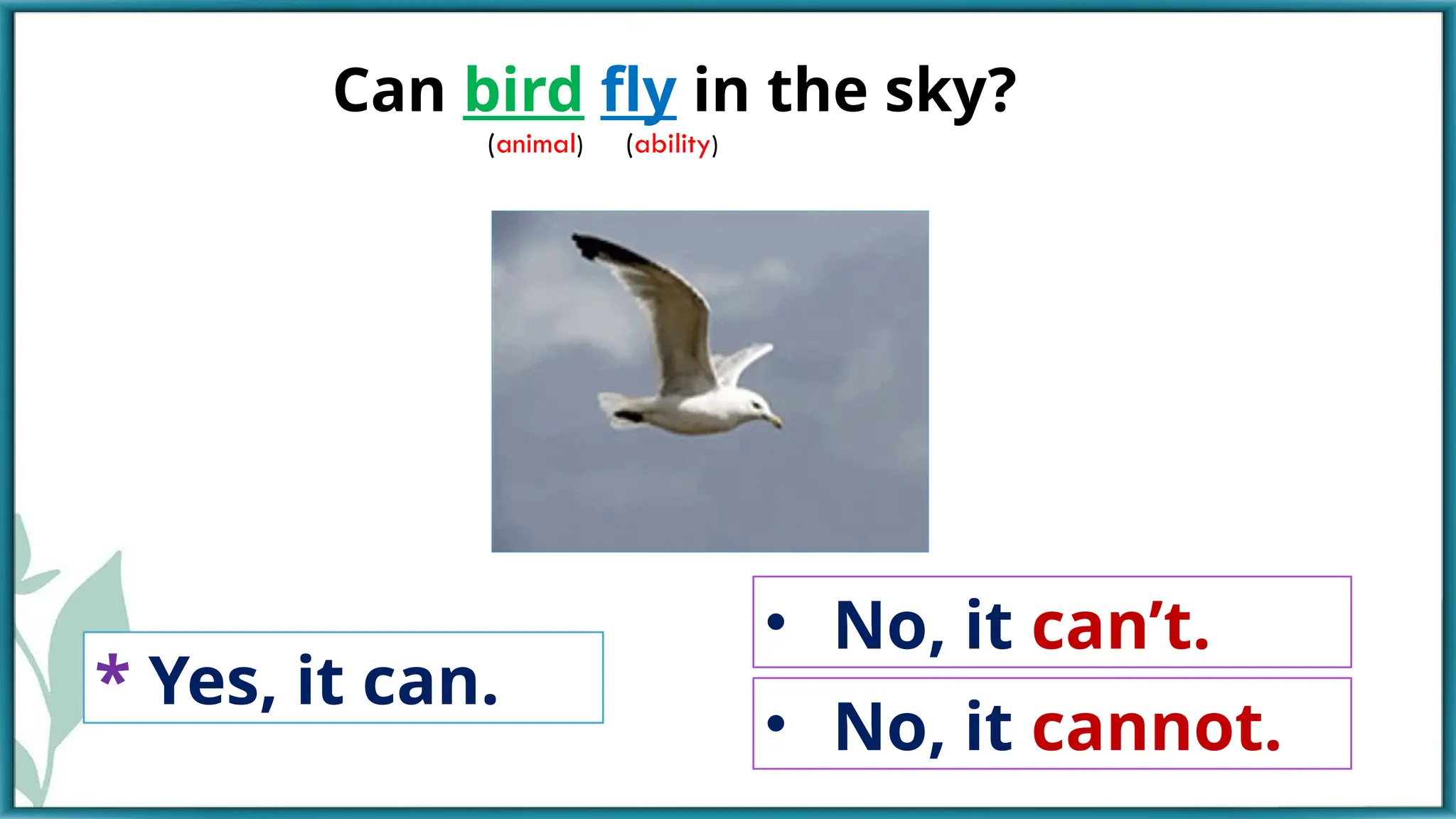 Can bird fly in the sky?

(animal) (ability)

* Yes, it can.

• No, it can't.

• No, it cannot.